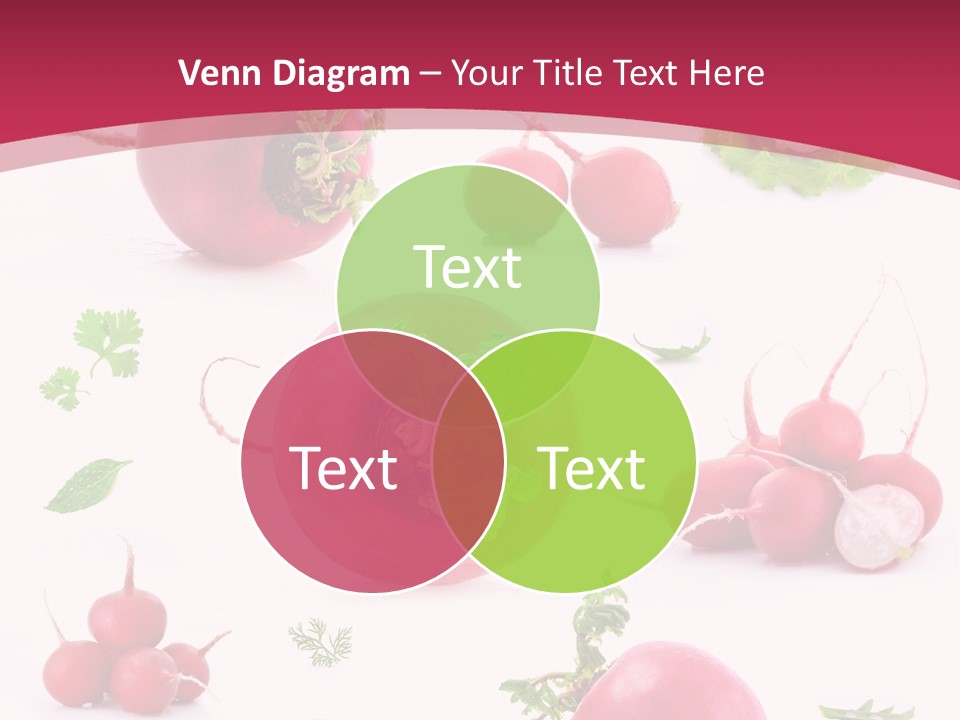 Venn Diagram – Your Title Text Here

Text

Text

Text